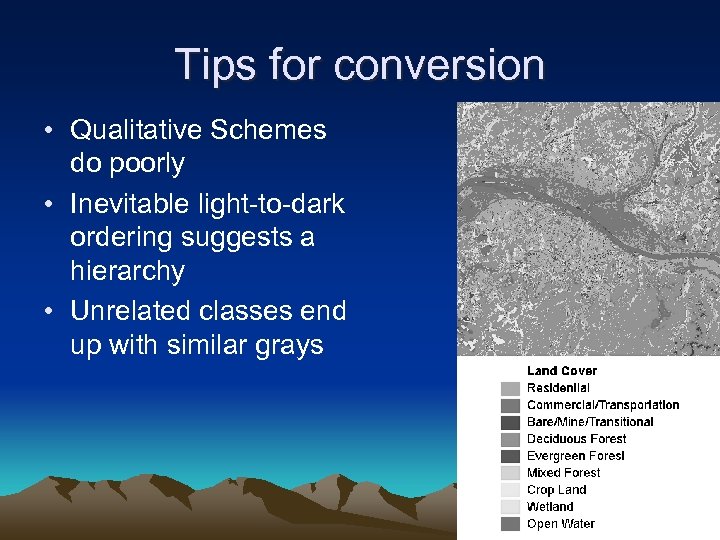 Tips for conversion

• Qualitative Schemes do poorly
• Inevitable light-to-dark ordering suggests a hierarchy
• Unrelated classes end up with similar grays

Land Cover
Residential
Commercial/Transportation
Bare/Mine/Transitional
Deciduous Forest
Evergreen Forest
Mixed Forest
Crop Land
Wetland
Open Water